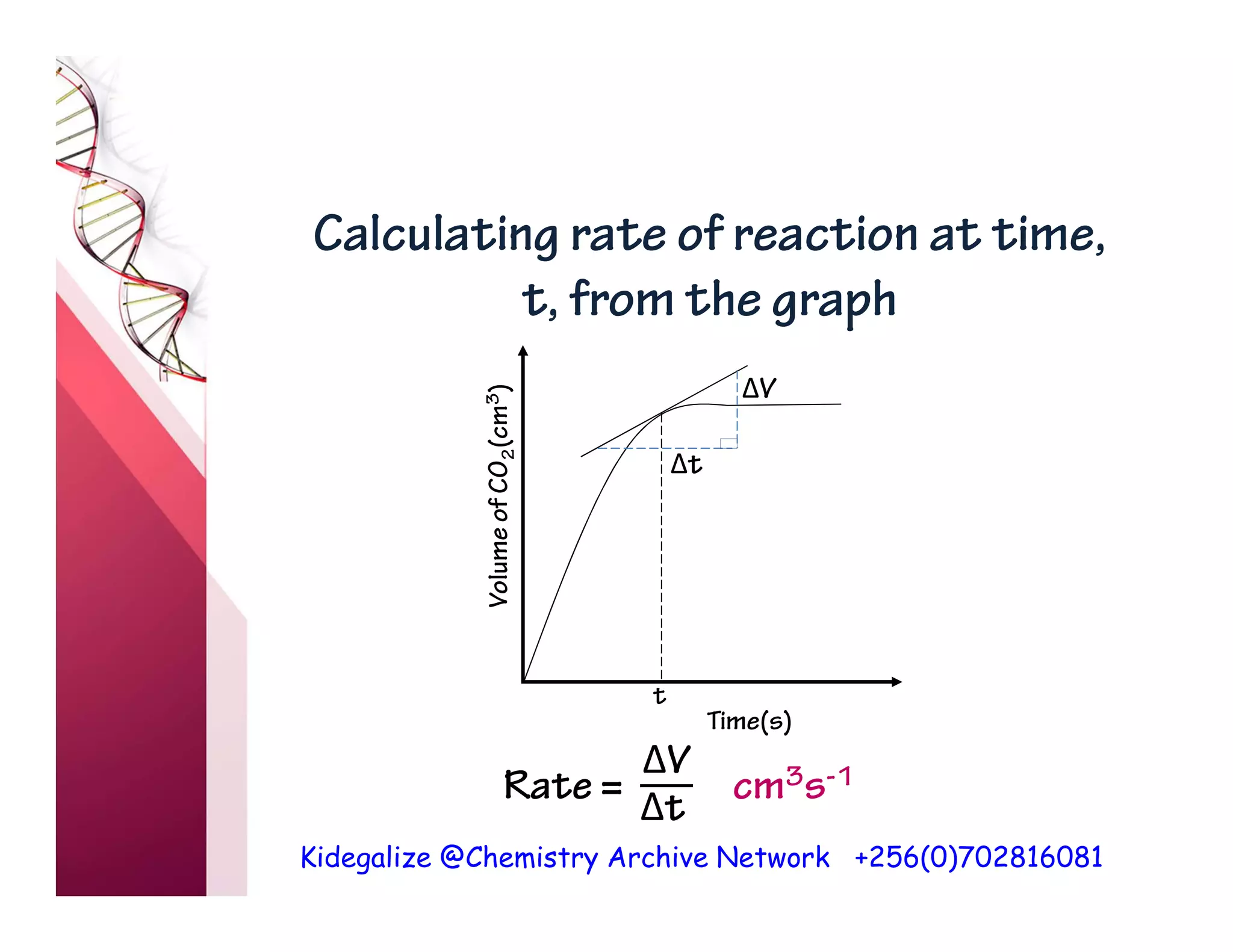 Calculating rate of reaction at time, t, from the graph

Volume of $CO_2$($cm^3$)

$\Delta V$

$\Delta t$

t

Time(s)

Rate = $\frac{\Delta V}{\Delta t}$ $cm^3s^{-1}$

Kidegalize @Chemistry Archive Network +256(0)702816081